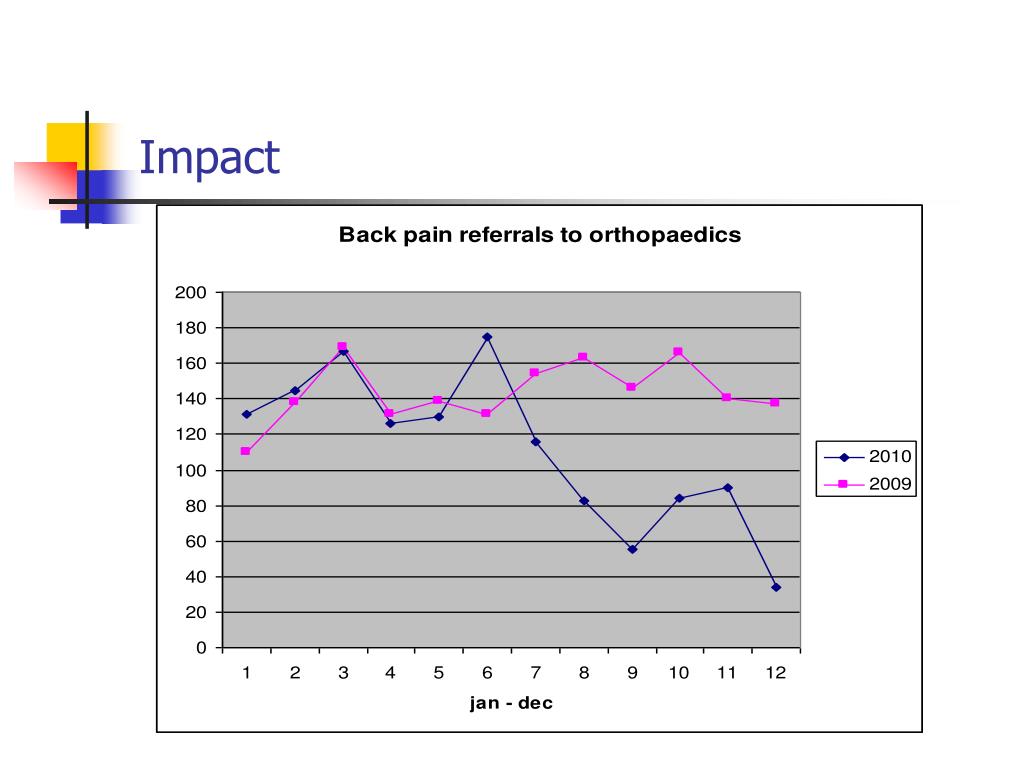 Impact

Back pain referrals to orthopaedics

200
180
160
140
120
100
80
60
40
20
0

1 2 3 4 5 6 7 8 9 10 11 12

jan - dec

2010
2009